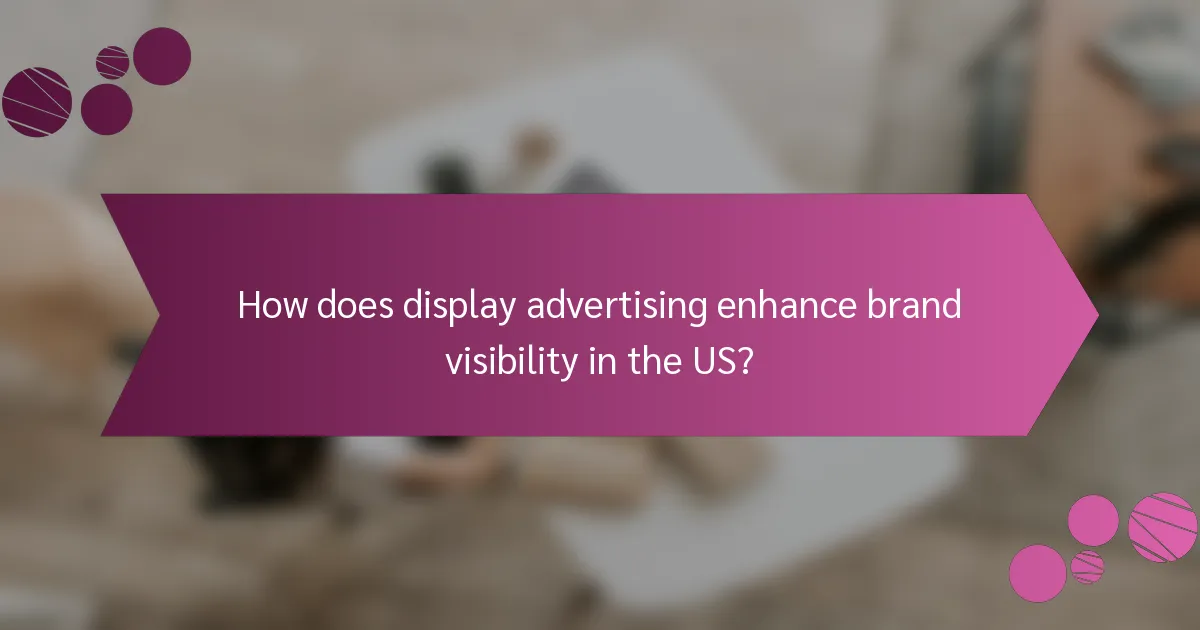 How does display advertising enhance brand visibility in the US?